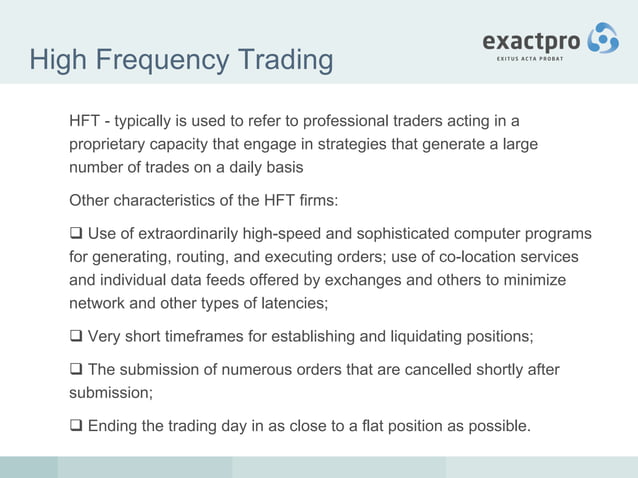 High Frequency Trading

exactpro
EXITUS ACTA PROBAT

HFT - typically is used to refer to professional traders acting in a proprietary capacity that engage in strategies that generate a large number of trades on a daily basis

Other characteristics of the HFT firms:

❑ Use of extraordinarily high-speed and sophisticated computer programs for generating, routing, and executing orders; use of co-location services and individual data feeds offered by exchanges and others to minimize network and other types of latencies;

❑ Very short timeframes for establishing and liquidating positions;

❑ The submission of numerous orders that are cancelled shortly after submission;

❑ Ending the trading day in as close to a flat position as possible.